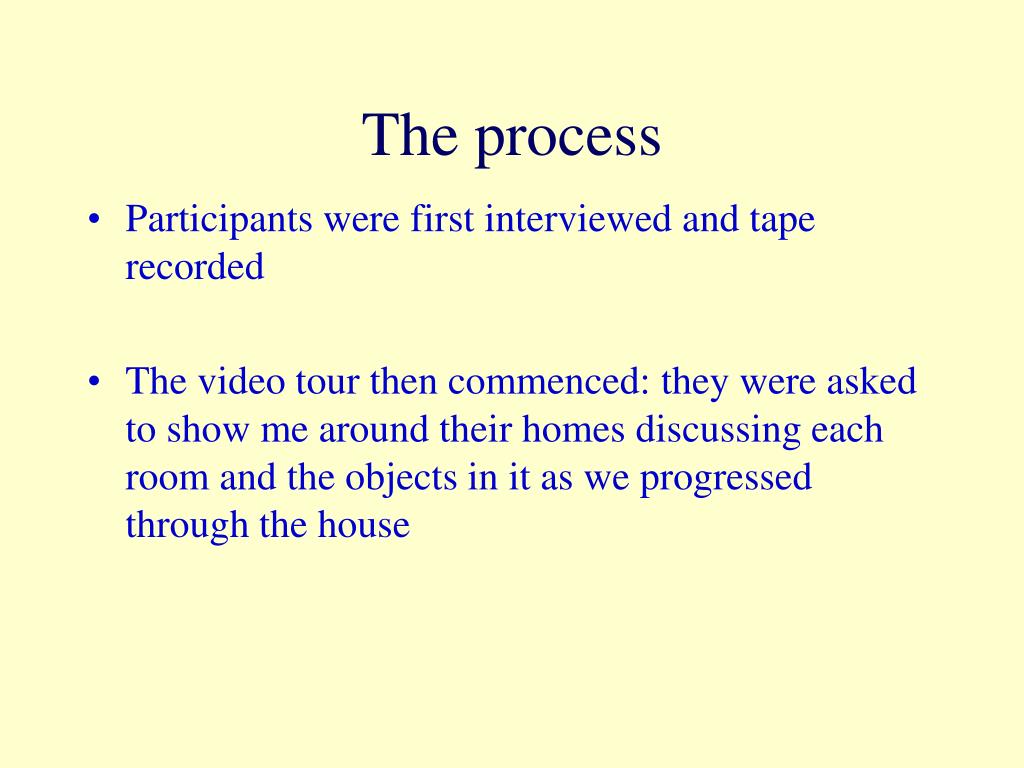 The process

• Participants were first interviewed and tape recorded

• The video tour then commenced: they were asked to show me around their homes discussing each room and the objects in it as we progressed through the house